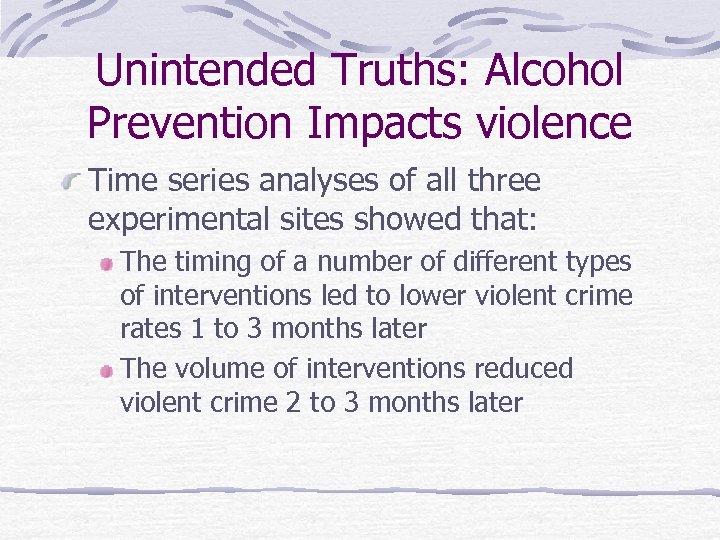 Unintended Truths: Alcohol Prevention Impacts violence

Time series analyses of all three experimental sites showed that:

The timing of a number of different types of interventions led to lower violent crime rates 1 to 3 months later

The volume of interventions reduced violent crime 2 to 3 months later